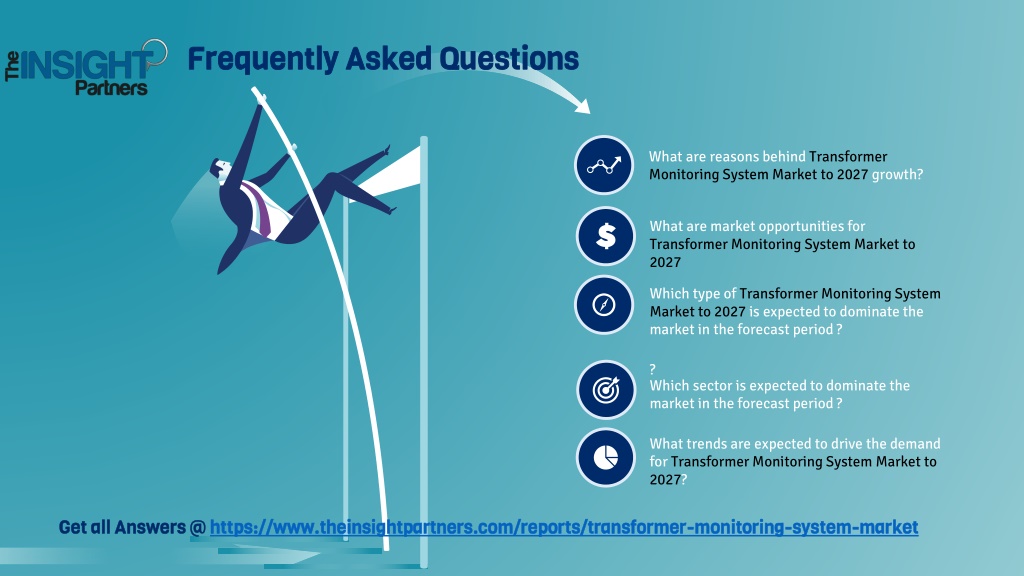 The INSIGHT Partners

Frequently Asked Questions

What are reasons behind Transformer Monitoring System Market to 2027 growth?

What are market opportunities for Transformer Monitoring System Market to 2027

Which type of Transformer Monitoring System Market to 2027 is expected to dominate the market in the forecast period ?

?
Which sector is expected to dominate the market in the forecast period ?

What trends are expected to drive the demand for Transformer Monitoring System Market to 2027?

Get all Answers @ https://www.theinsightpartners.com/reports/transformer-monitoring-system-market